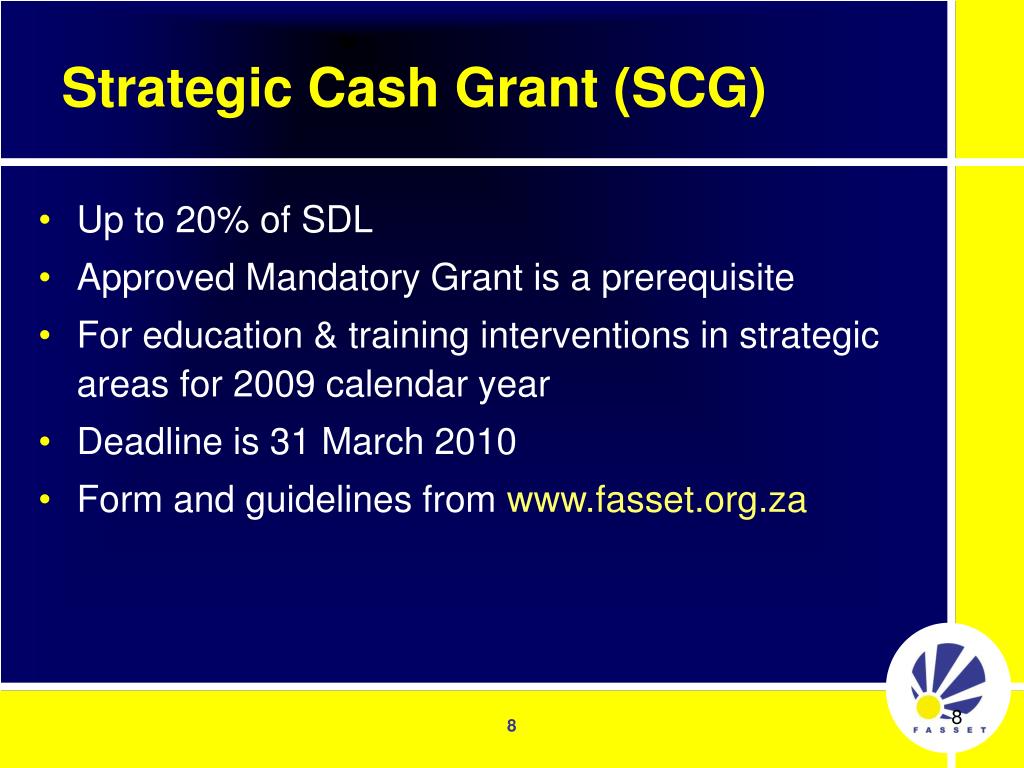 Strategic Cash Grant (SCG)

• Up to 20% of SDL
• Approved Mandatory Grant is a prerequisite
• For education & training interventions in strategic areas for 2009 calendar year
• Deadline is 31 March 2010
• Form and guidelines from www.fasset.org.za

8

8

FASSET